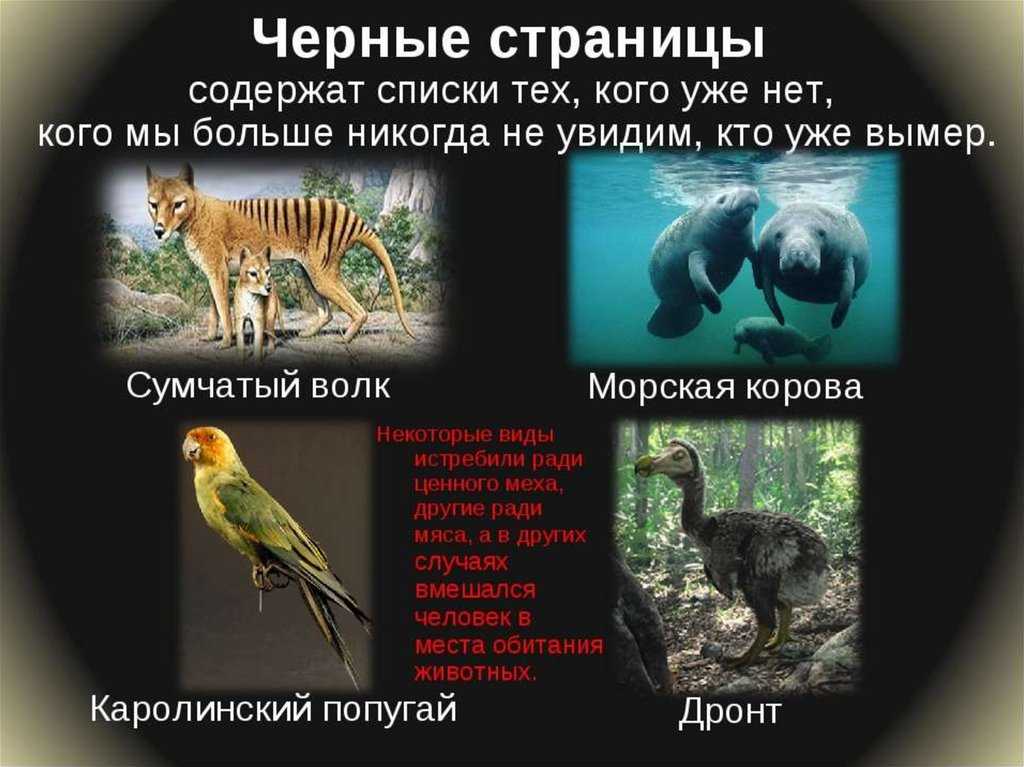 Черные страницы
содержат списки тех, кого уже нет, кого мы больше никогда не увидим, кто уже вымер.

Сумчатый волк

Морская корова

Некоторые виды истребили ради ценного меха, другие ради мяса, а в других случаях вмешался человек в места обитания животных.

Каролинский попугай

Дронт